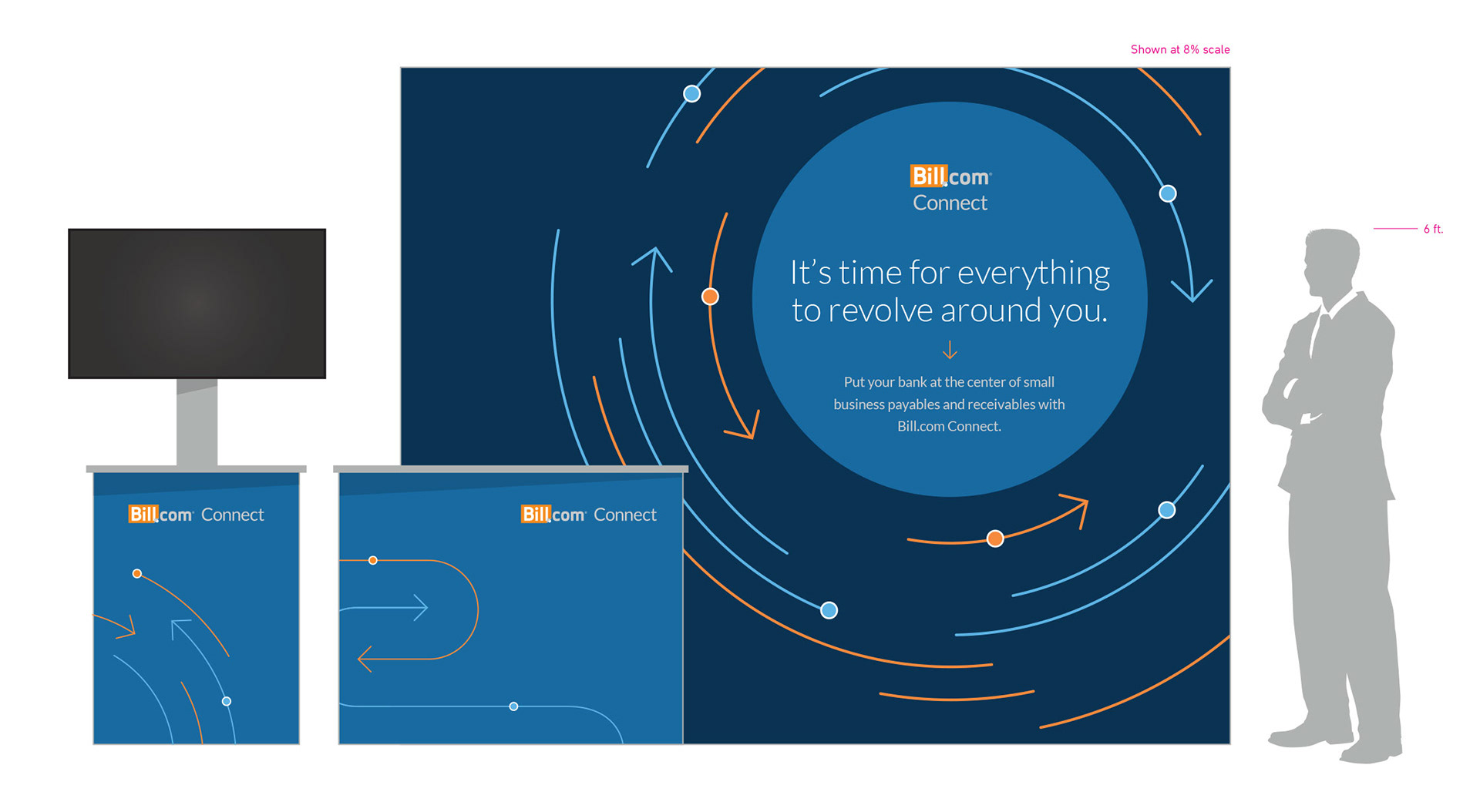 Shown at 8% scale

Bill.com Connect

It's time for everything to revolve around you.

Put your bank at the center of small business payables and receivables with Bill.com Connect.

6 ft.

Bill.com Connect

Bill.com Connect